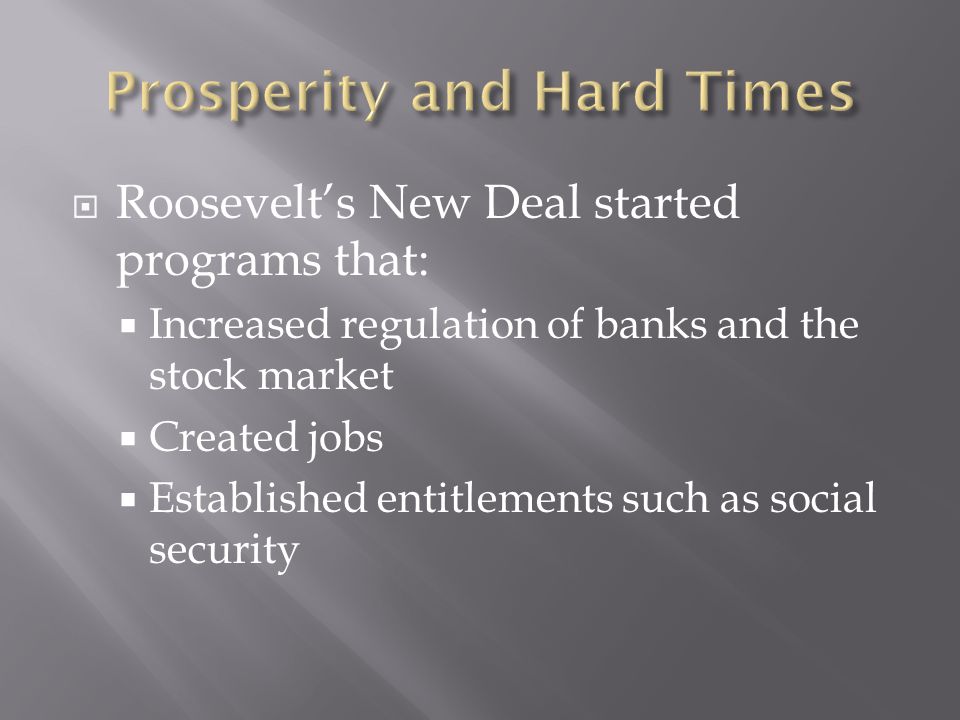 Prosperity and Hard Times

Roosevelt's New Deal started programs that:

Increased regulation of banks and the stock market

Created jobs

Established entitlements such as social security